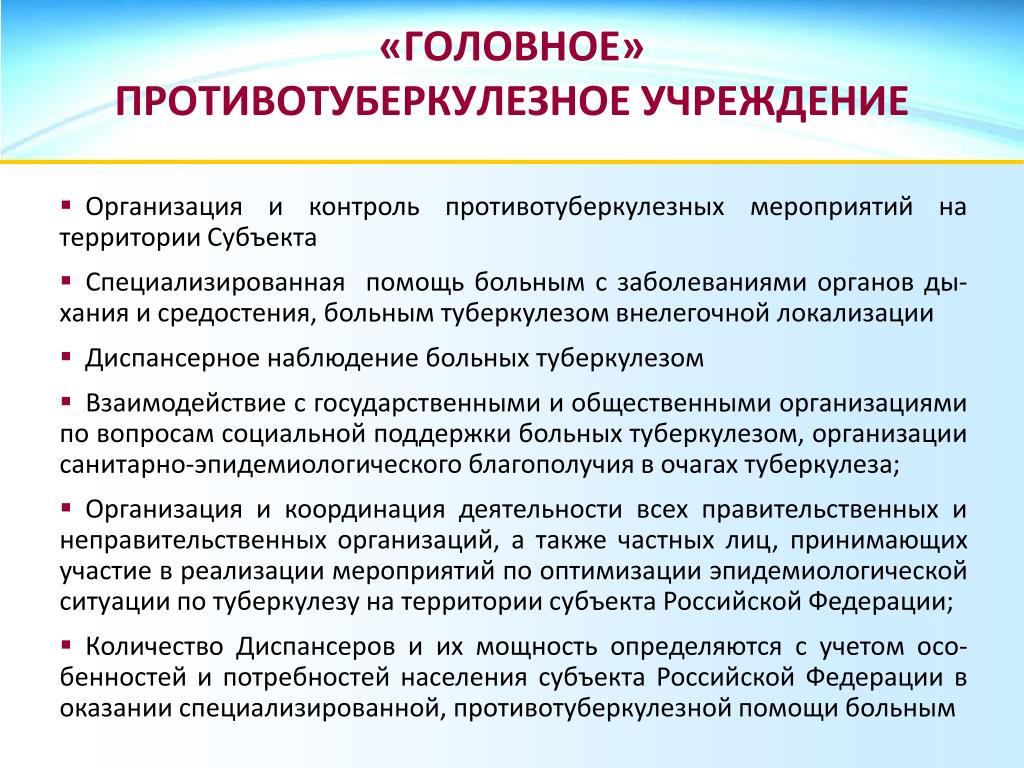 «ГОЛОВНОЕ»
ПРОТИВОТУБЕРКУЛЕЗНОЕ УЧРЕЖДЕНИЕ

▪ Организация и контроль противотуберкулезных мероприятий на территории Субъекта

▪ Специализированная помощь больным с заболеваниями органов дыхания и средостения, больным туберкулезом внелегочной локализации

▪ Диспансерное наблюдение больных туберкулезом

▪ Взаимодействие с государственными и общественными организациями по вопросам социальной поддержки больных туберкулезом, организации санитарно-эпидемиологического благополучия в очагах туберкулеза;

▪ Организация и координация деятельности всех правительственных и неправительственных организаций, а также частных лиц, принимающих участие в реализации мероприятий по оптимизации эпидемиологической ситуации по туберкулезу на территории субъекта Российской Федерации;

▪ Количество Диспансеров и их мощность определяются с учетом особенностей и потребностей населения субъекта Российской Федерации в оказании специализированной, противотуберкулезной помощи больным